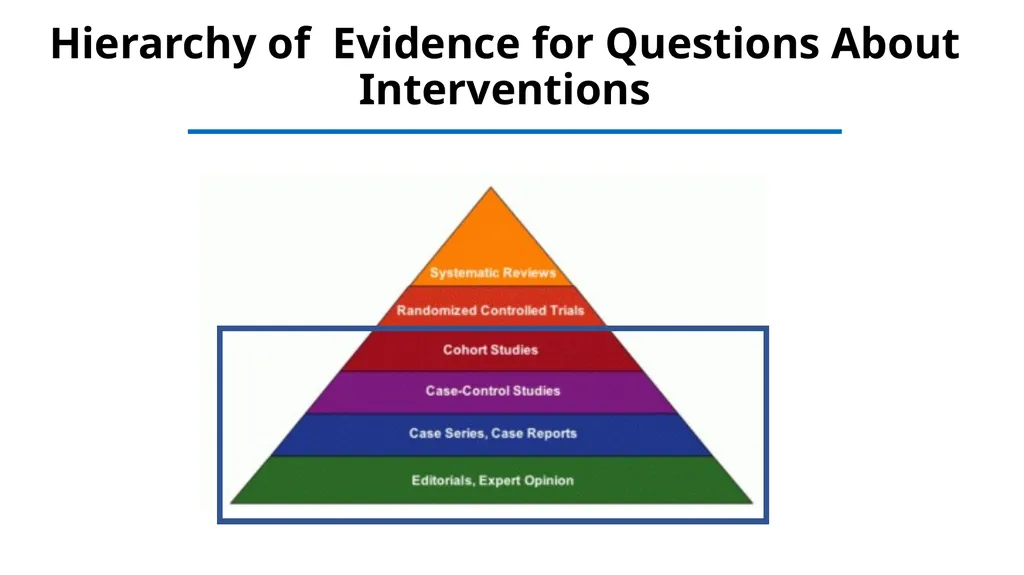 Hierarchy of Evidence for Questions About Interventions

Systematic Reviews
Randomized Controlled Trials
Cohort Studies
Case-Control Studies
Case Series, Case Reports
Editorials, Expert Opinion